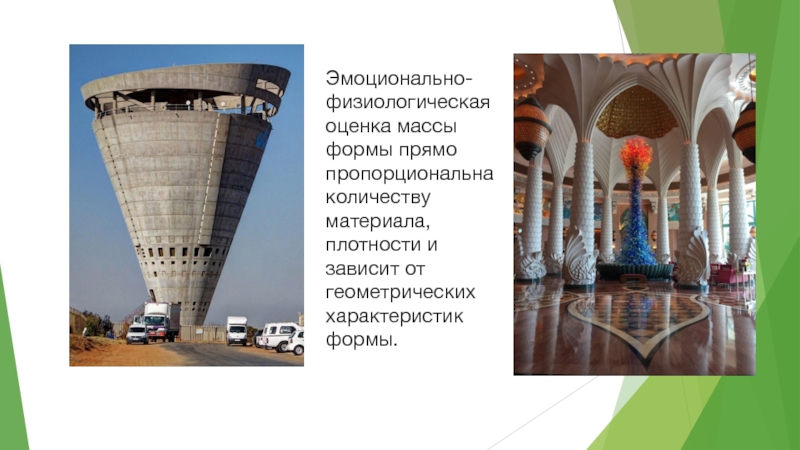 Эмоционально-физиологическая оценка массы формы прямо пропорциональна количеству материала, плотности и зависит от геометрических характеристик формы.